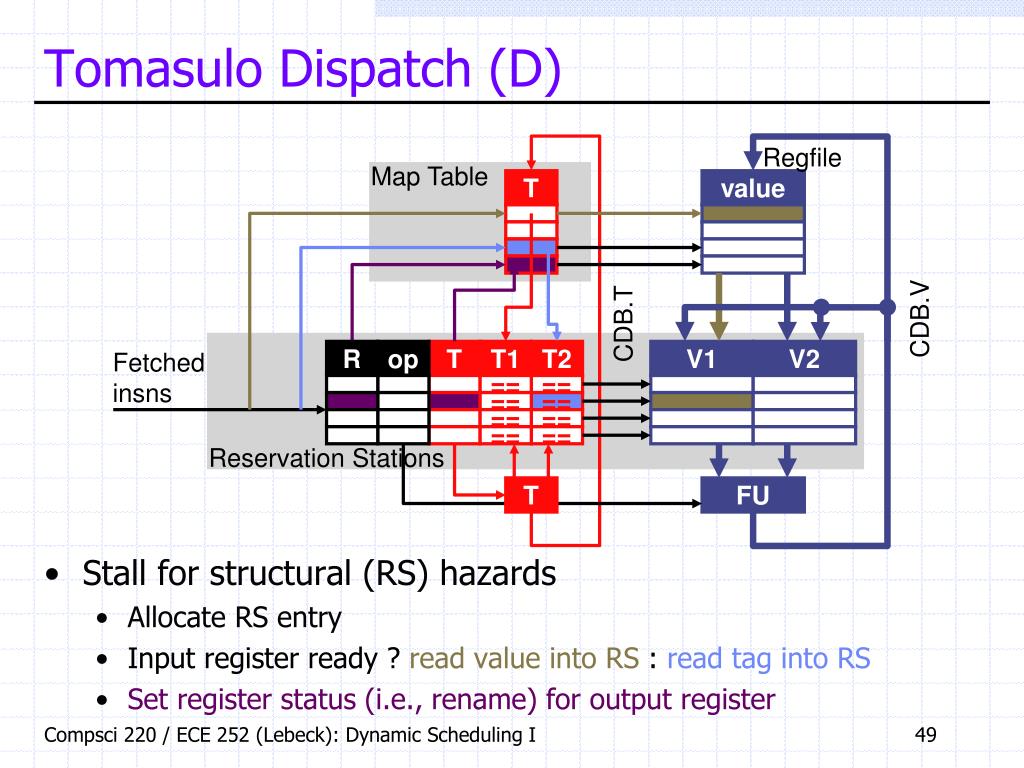 Tomasulo Dispatch (D)

Map Table
T
Regfile
value
CDB.T
CDB.V
Fetched insns
R op T T1 T2
== ==
== ==
== ==
== ==
V1 V2
Reservation Stations
T
FU

• Stall for structural (RS) hazards
• Allocate RS entry
• Input register ready ? read value into RS : read tag into RS
• Set register status (i.e., rename) for output register

Compsci 220 / ECE 252 (Lebeck): Dynamic Scheduling I
49